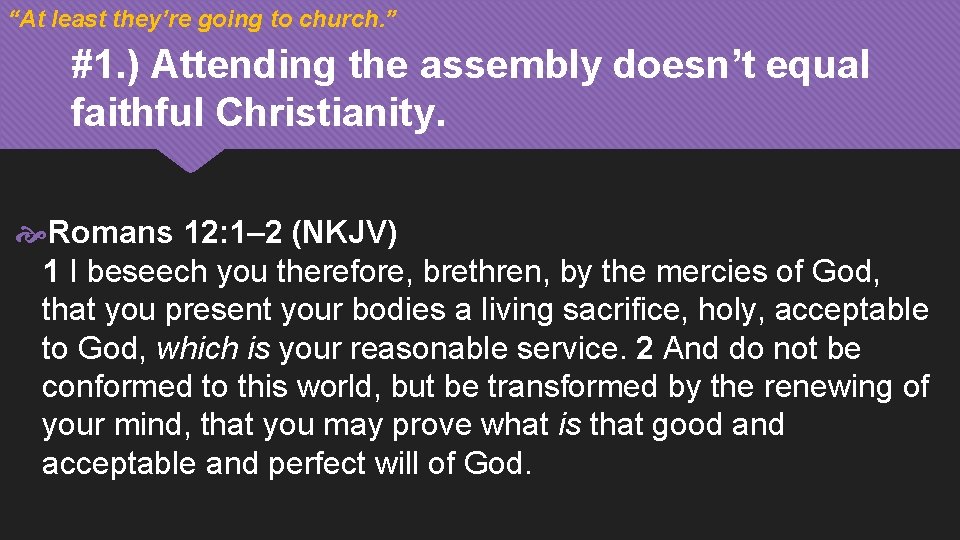 “At least they’re going to church.”

#1.) Attending the assembly doesn’t equal faithful Christianity.

Romans 12:1–2 (NKJV)
1 I beseech you therefore, brethren, by the mercies of God, that you present your bodies a living sacrifice, holy, acceptable to God, which is your reasonable service. 2 And do not be conformed to this world, but be transformed by the renewing of your mind, that you may prove what is that good and acceptable and perfect will of God.